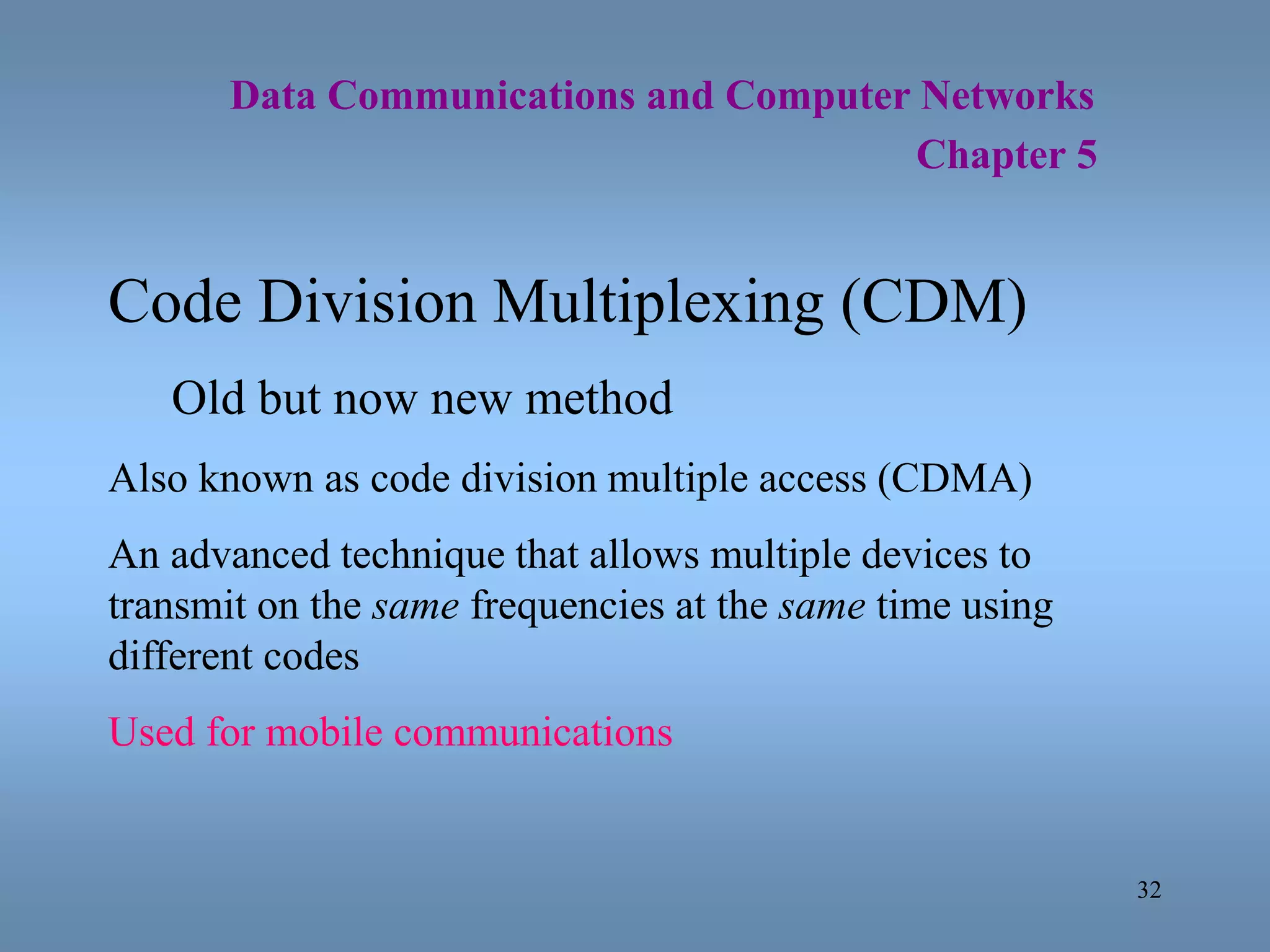 Data Communications and Computer Networks
Chapter 5

Code Division Multiplexing (CDM)

Old but now new method

Also known as code division multiple access (CDMA)

An advanced technique that allows multiple devices to transmit on the same frequencies at the same time using different codes

Used for mobile communications

32